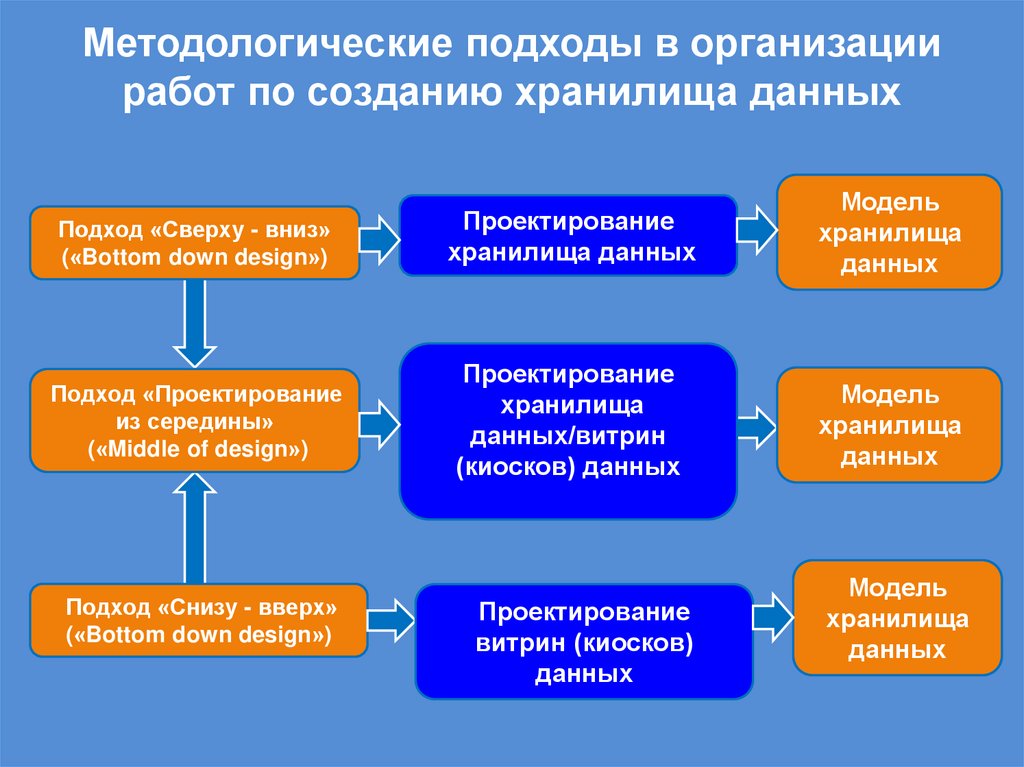 Методологические подходы в организации работ по созданию хранилища данных

Подход «Сверху - вниз» («Bottom down design»)

Проектирование хранилища данных

Модель хранилища данных

Подход «Проектирование из середины» («Middle of design»)

Проектирование хранилища данных/витрин (киосков) данных

Модель хранилища данных

Подход «Снизу - вверх» («Bottom down design»)

Проектирование витрин (киосков) данных

Модель хранилища данных